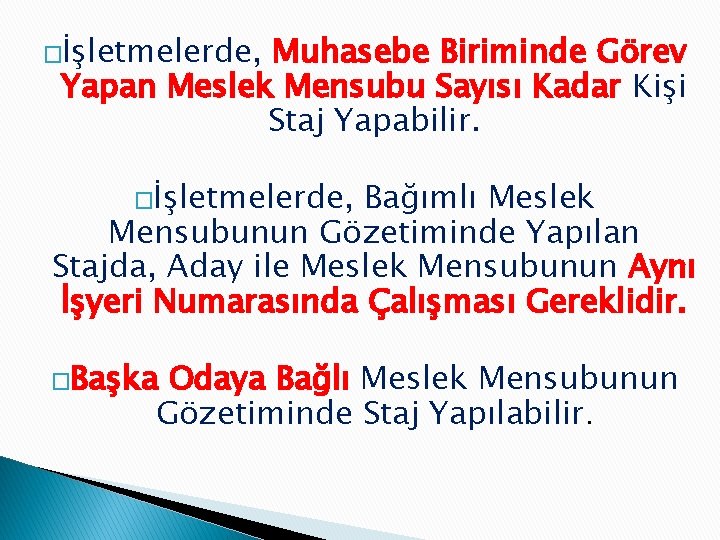 □İşletmelerde, Muhasebe Biriminde Görev Yapan Meslek Mensubu Sayısı Kadar Kişi Staj Yapabilir.

□İşletmelerde, Bağımlı Meslek Mensubunun Gözetiminde Yapılan Stajda, Aday ile Meslek Mensubunun Aynı İşyeri Numarasında Çalışması Gereklidir.

□Başka Odaya Bağlı Meslek Mensubunun Gözetiminde Staj Yapılabilir.